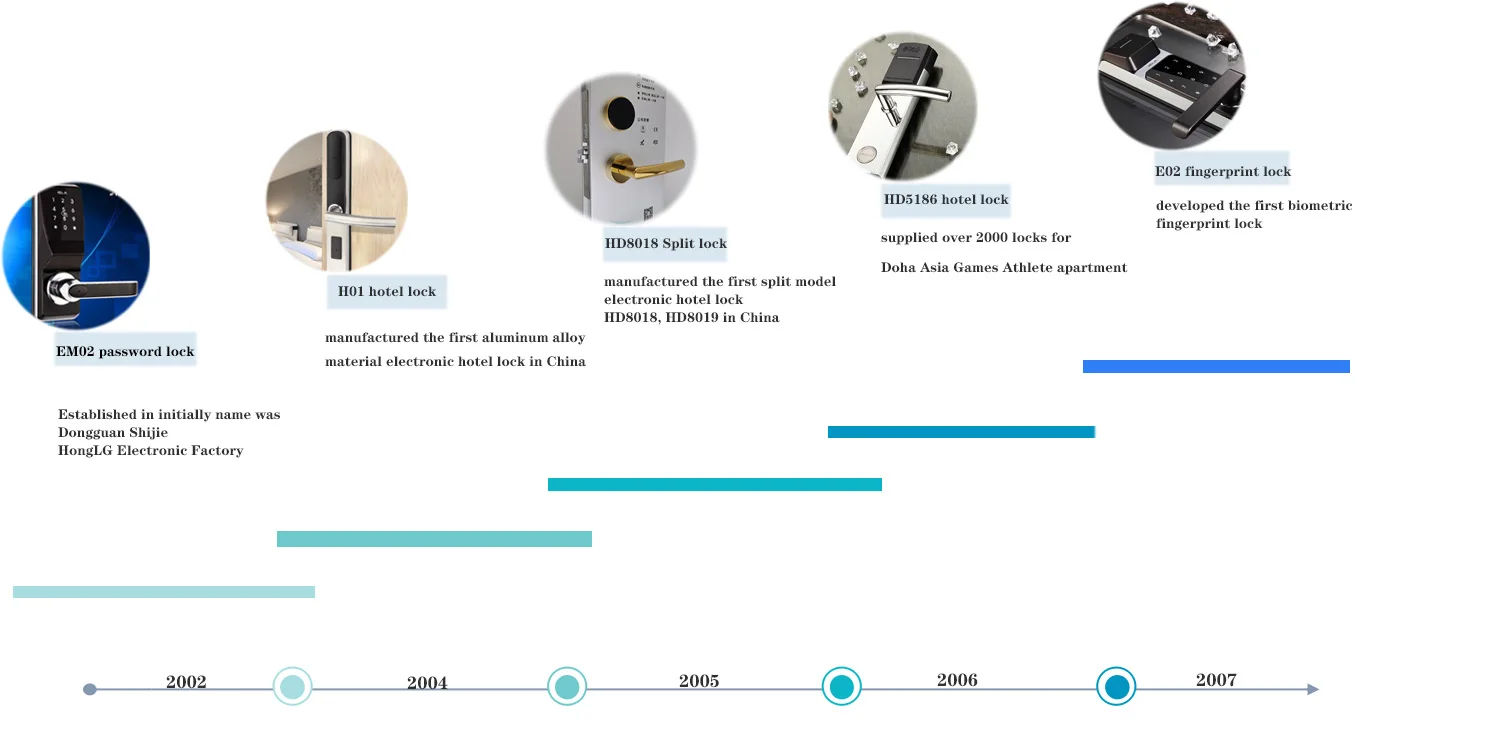 EM02 password lock

Established in initially name was Dongguan Shijie HongLG Electronic Factory

H01 hotel lock

manufactured the first aluminum alloy material electronic hotel lock in China

HD8018 Split lock

manufactured the first split model electronic hotel lock HD8018, HD8019 in China

HD5186 hotel lock

supplied over 2000 locks for Doha Asia Games Athlete apartment

E02 fingerprint lock

developed the first biometric fingerprint lock

2002

2004

2005

2006

2007